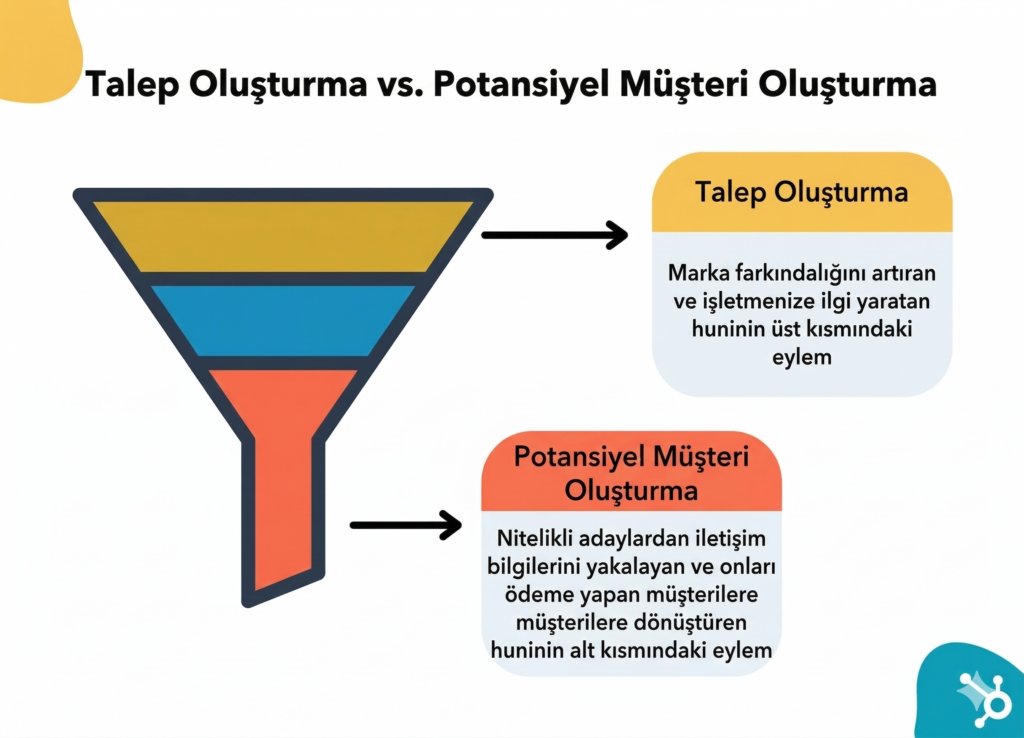 Talep Oluşturma vs. Potansiyel Müşteri Oluşturma

Talep Oluşturma

Marka farkındalığını artıran ve işletmenize ilgi yaratan huninin üst kısmındaki eylem

Potansiyel Müşteri Oluşturma

Nitelikli adaylardan iletişim bilgilerini yakalayan ve onları ödeme yapan müşterilere müşterilere dönüştüren huninin alt kısmındaki eylem